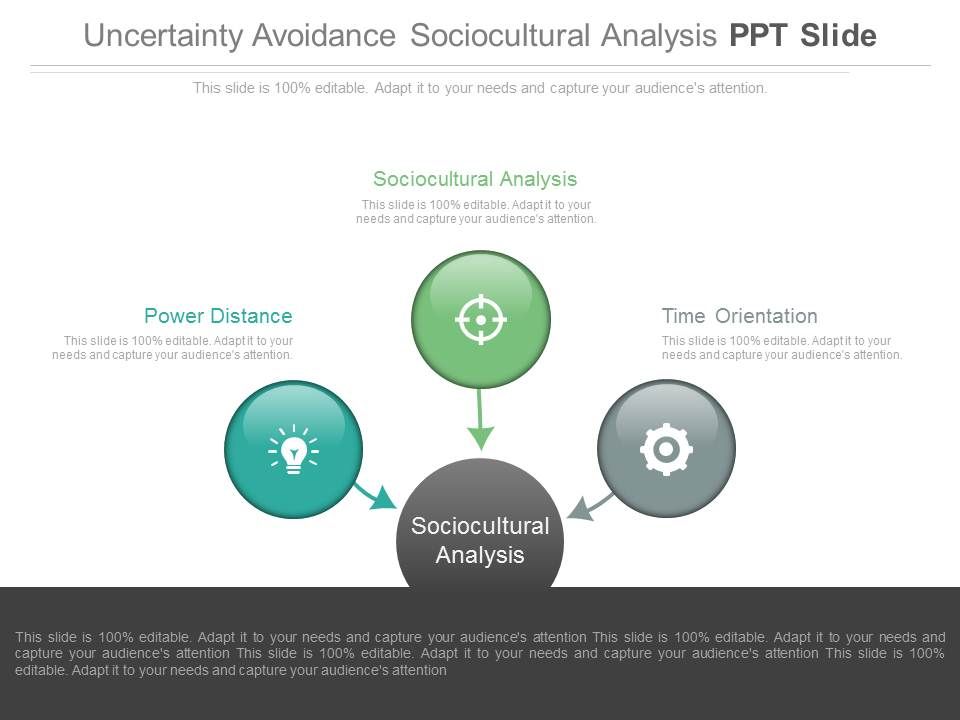 Uncertainty Avoidance Sociocultural Analysis PPT Slide

This slide is 100% editable. Adapt it to your needs and capture your audience's attention.

Sociocultural Analysis

This slide is 100% editable. Adapt it to your needs and capture your audience's attention.

Power Distance

This slide is 100% editable. Adapt it to your needs and capture your audience's attention.

Time Orientation

This slide is 100% editable. Adapt it to your needs and capture your audience's attention.

Sociocultural Analysis

This slide is 100% editable. Adapt it to your needs and capture your audience's attention This slide is 100% editable. Adapt it to your needs and capture your audience's attention This slide is 100% editable. Adapt it to your needs and capture your audience's attention This slide is 100% editable. Adapt it to your needs and capture your audience's attention